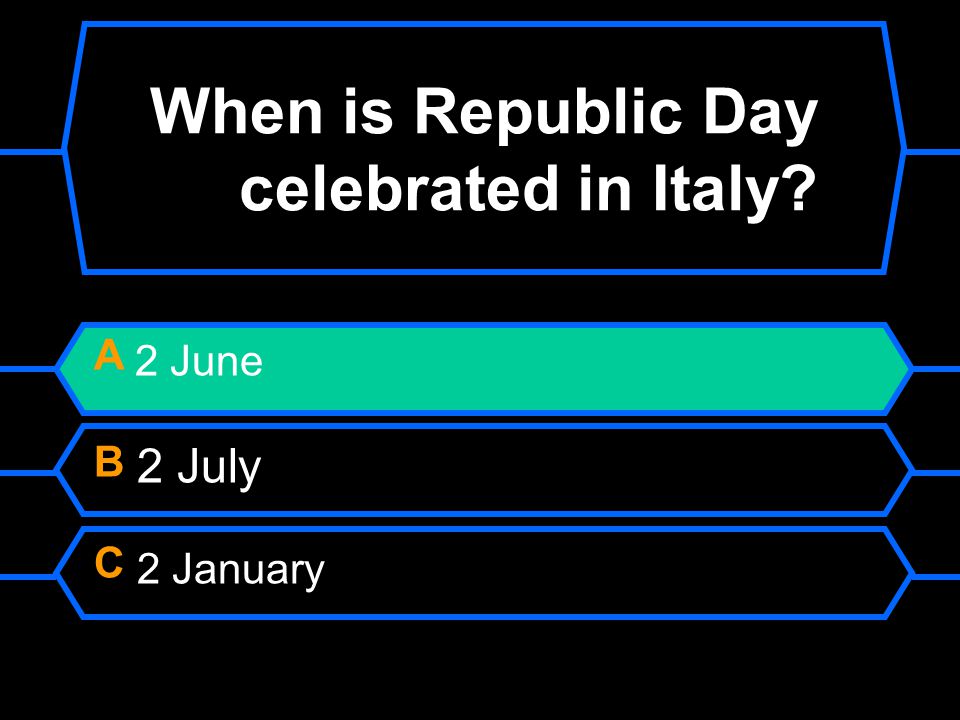 When is Republic Day celebrated in Italy?

A 2 June

B 2 July

C 2 January